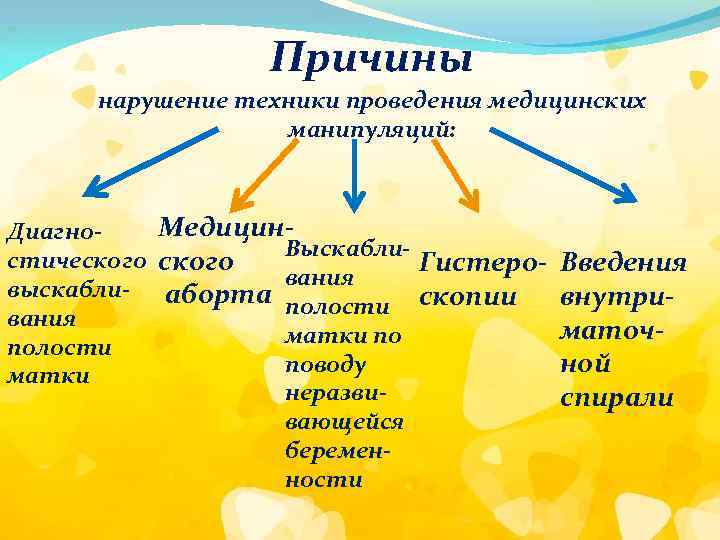 Причины

нарушение техники проведения медицинских манипуляций:

Диагностического выскабливания полости матки

Медицинского аборта

Выскабливания полости матки по поводу неразвивающейся беременности

Гистероскопии

Введения внутриматочной спирали